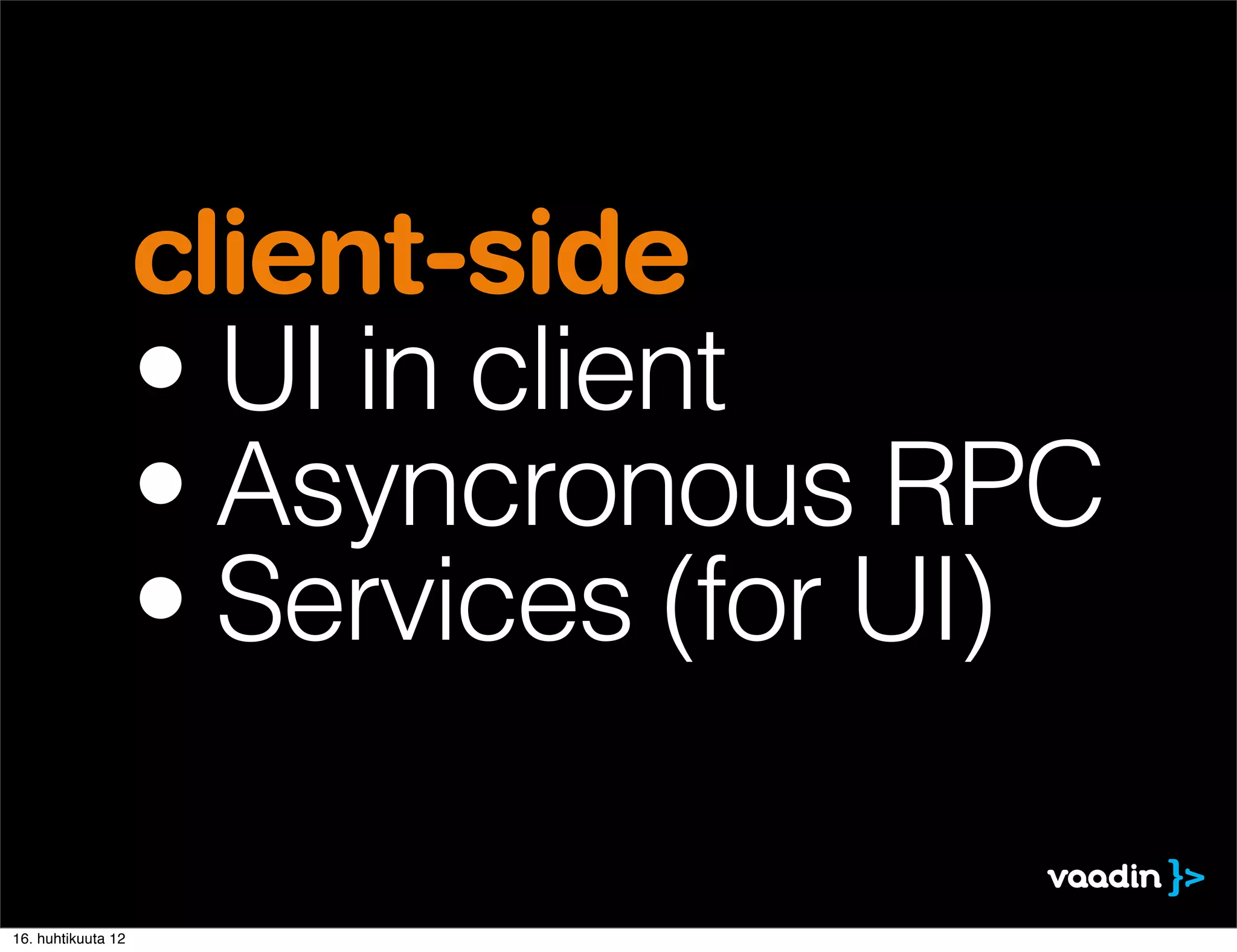 client-side

• UI in client
• Asyncronous RPC
• Services (for UI)

vaadin }>

16. huhtikuuta 12